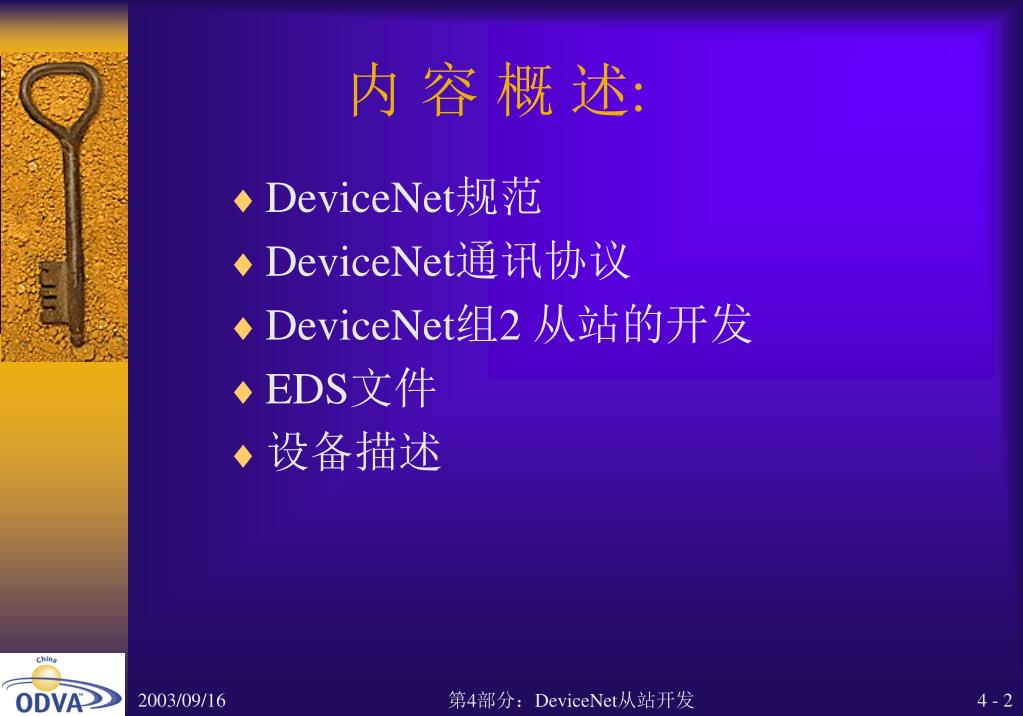 内 容 概 述:

♦ DeviceNet规范
♦ DeviceNet通讯协议
♦ DeviceNet组2 从站的开发
♦ EDS文件
♦ 设备描述

China
ODVA

2003/09/16

第4部分：DeviceNet从站开发

4 - 2